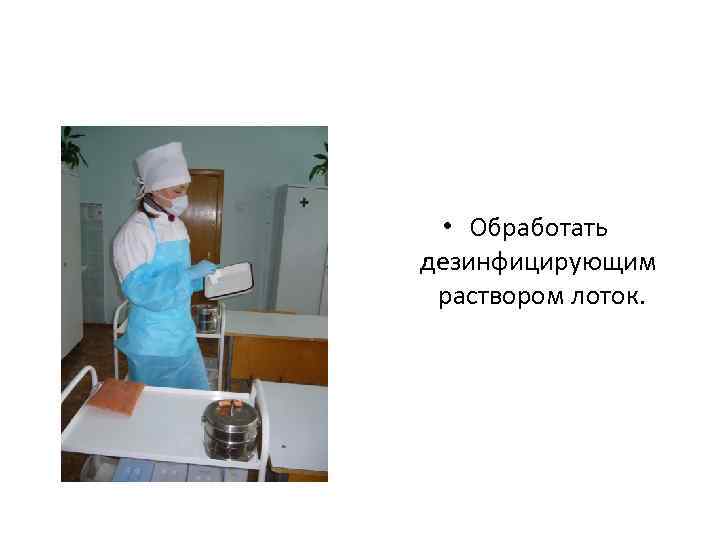 • Обработать дезинфицирующим раствором лоток.